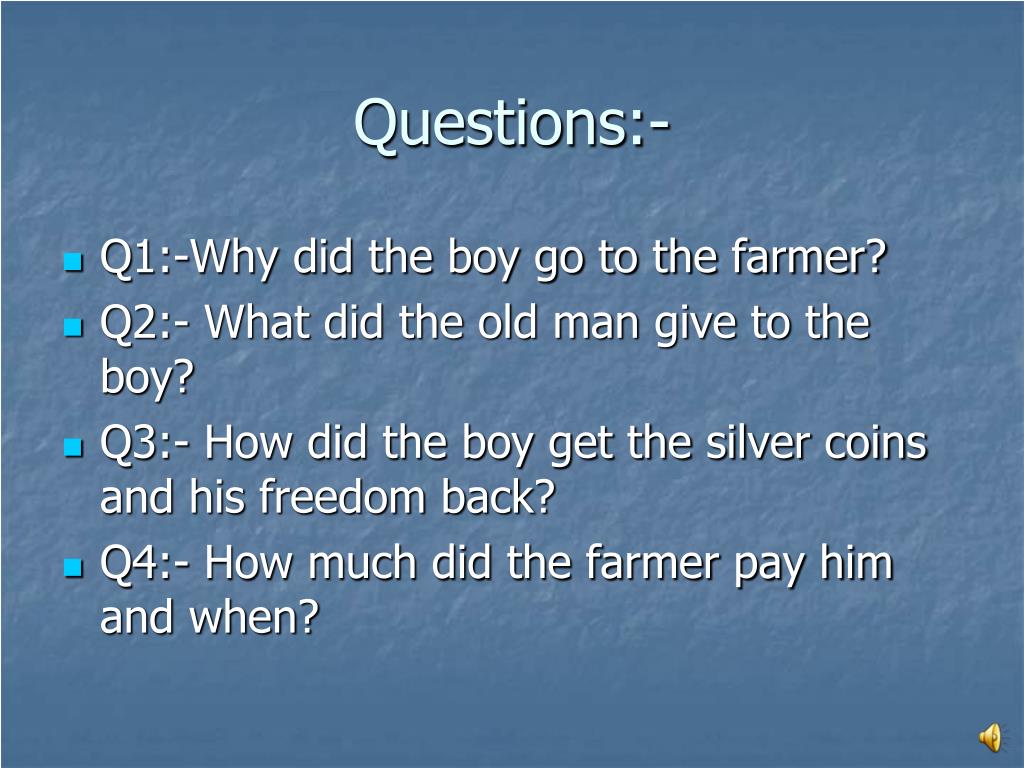 Questions:-

Q1:-Why did the boy go to the farmer?
Q2:- What did the old man give to the boy?
Q3:- How did the boy get the silver coins and his freedom back?
Q4:- How much did the farmer pay him and when?